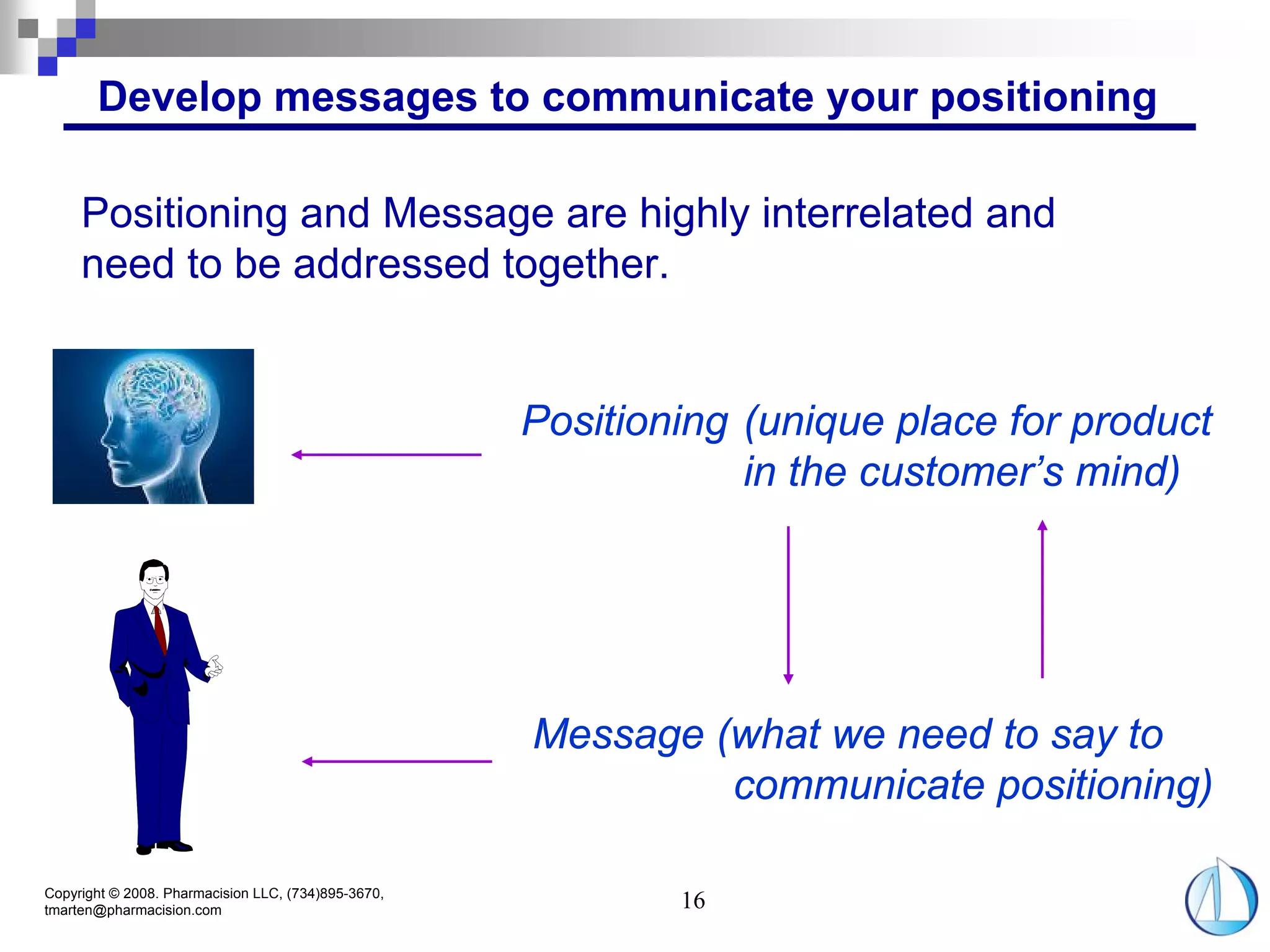 Develop messages to communicate your positioning

Positioning and Message are highly interrelated and need to be addressed together.

Positioning (unique place for product in the customer’s mind)

Message (what we need to say to communicate positioning)

Copyright © 2008. Pharmacision LLC, (734)895-3670, tmarten@pharmacision.com

16